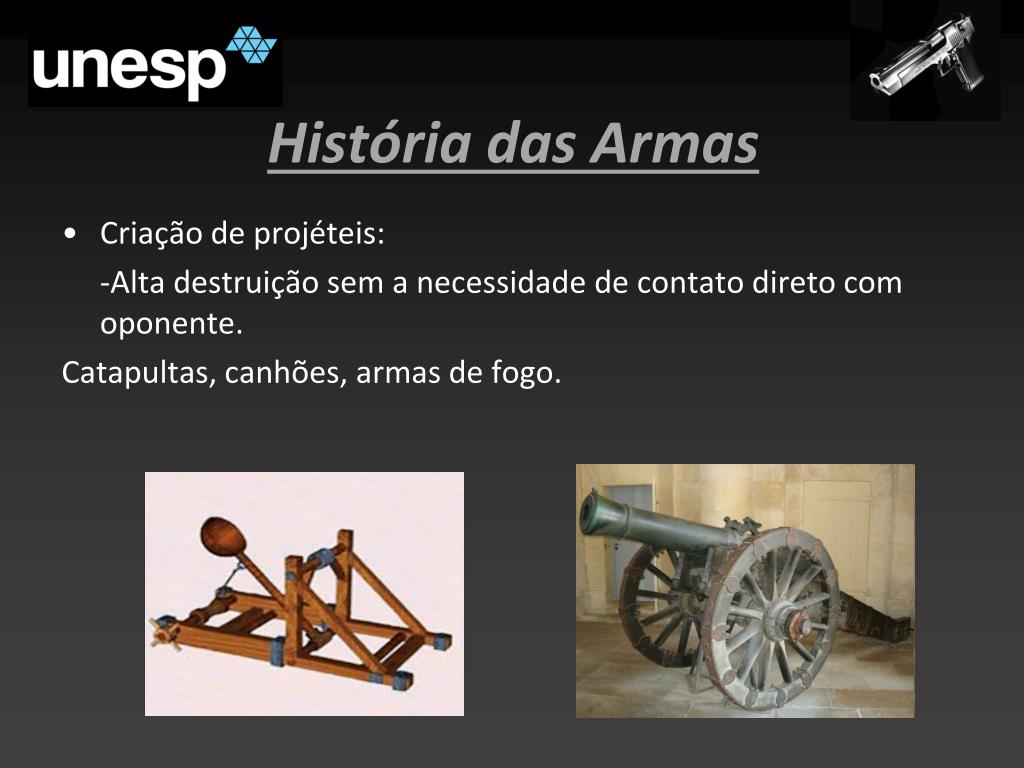 unesp

História das Armas

• Criação de projéteis:

-Alta destruição sem a necessidade de contato direto com oponente.

Catapultas, canhões, armas de fogo.